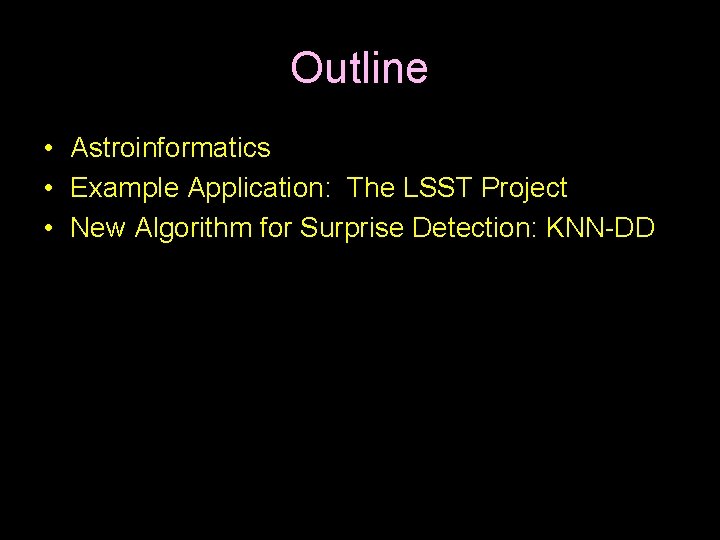 Outline

• Astroinformatics
• Example Application: The LSST Project
• New Algorithm for Surprise Detection: KNN-DD